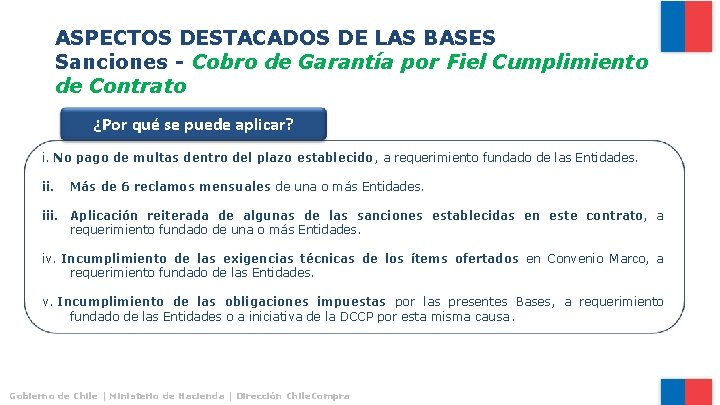 ASPECTOS DESTACADOS DE LAS BASES
Sanciones - Cobro de Garantía por Fiel Cumplimiento de Contrato

¿Por qué se puede aplicar?

i. No pago de multas dentro del plazo establecido, a requerimiento fundado de las Entidades.

ii. Más de 6 reclamos mensuales de una o más Entidades.

iii. Aplicación reiterada de algunas de las sanciones establecidas en este contrato, a requerimiento fundado de una o más Entidades.

iv. Incumplimiento de las exigencias técnicas de los ítems ofertados en Convenio Marco, a requerimiento fundado de las Entidades.

v. Incumplimiento de las obligaciones impuestas por las presentes Bases, a requerimiento fundado de las Entidades o a iniciativa de la DCCP por esta misma causa.

Gobierno de Chile | Ministerio de Hacienda | Dirección ChileCompra